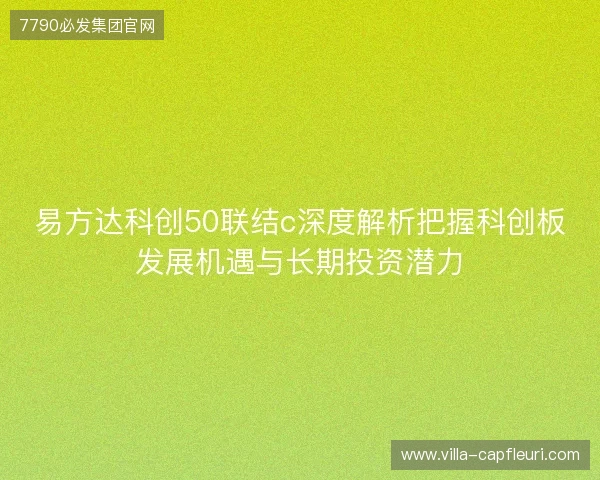 7790必发集团官网

易方达科创50联结c深度解析把握科创板发展机遇与长期投资潜力

www.villa-capfleuri.com